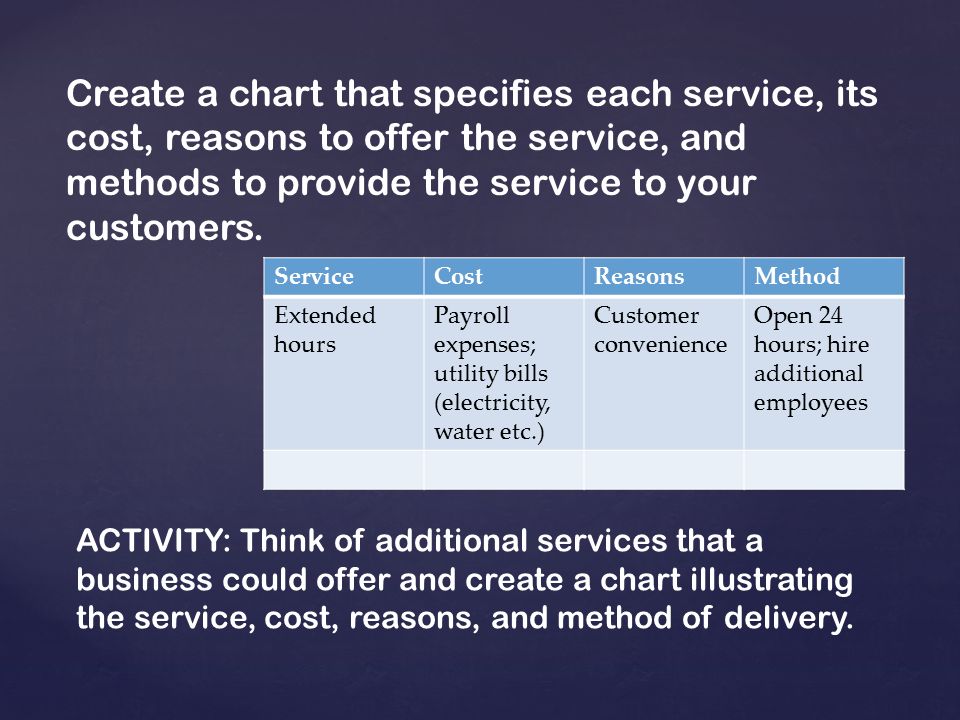 Create a chart that specifies each service, its cost, reasons to offer the service, and methods to provide the service to your customers.

| Service | Cost | Reasons | Method |
|---|---|---|---|
| Extended hours | Payroll expenses; utility bills (electricity, water etc.) | Customer convenience | Open 24 hours; hire additional employees |
| | | | |

ACTIVITY: Think of additional services that a business could offer and create a chart illustrating the service, cost, reasons, and method of delivery.